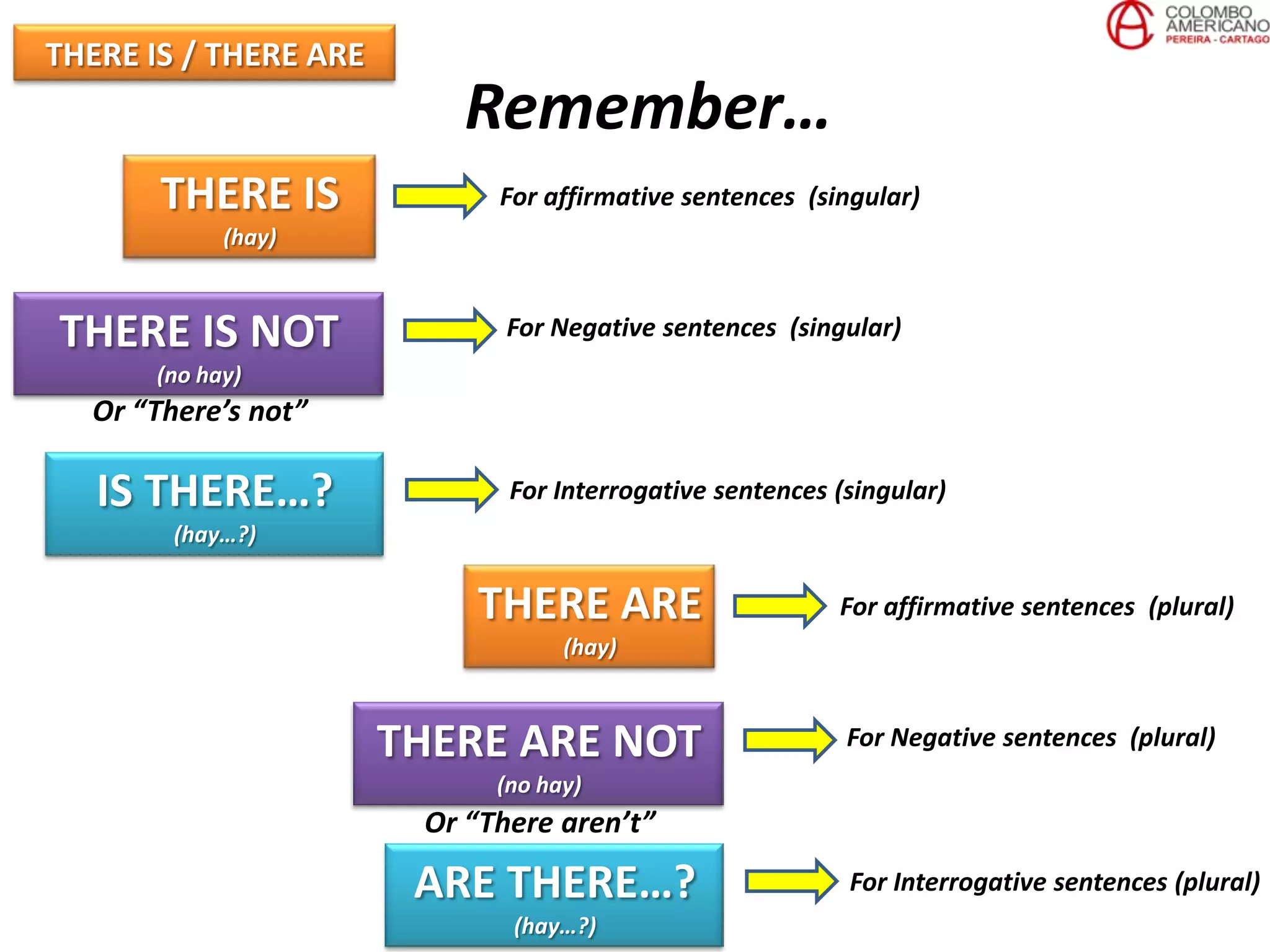 THERE IS / THERE ARE

COLOMBO AMERICANO
PEREIRA - CARTAGO

Remember…

THERE IS
(hay)

For affirmative sentences (singular)

THERE IS NOT
(no hay)
Or "There's not"

For Negative sentences (singular)

IS THERE…?
(hay…?)

For Interrogative sentences (singular)

THERE ARE
(hay)

For affirmative sentences (plural)

THERE ARE NOT
(no hay)
Or "There aren't"

For Negative sentences (plural)

ARE THERE…?
(hay…?)

For Interrogative sentences (plural)